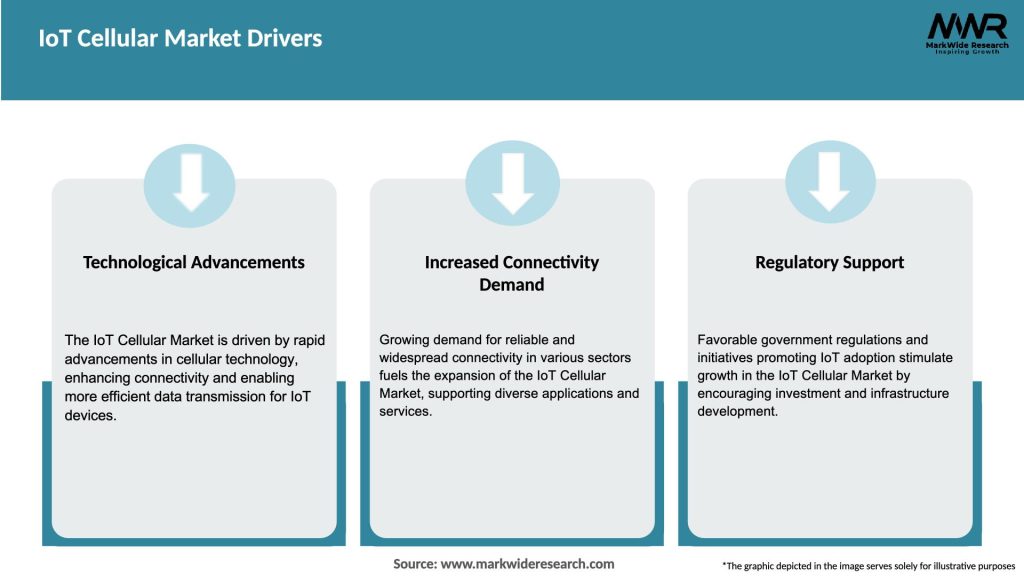 IoT Cellular Market Drivers

MWR
MarkWide Research
Inspiring Growth

Technological Advancements

The IoT Cellular Market is driven by rapid advancements in cellular technology, enhancing connectivity and enabling more efficient data transmission for IoT devices.

Increased Connectivity Demand

Growing demand for reliable and widespread connectivity in various sectors fuels the expansion of the IoT Cellular Market, supporting diverse applications and services.

Regulatory Support

Favorable government regulations and initiatives promoting IoT adoption stimulate growth in the IoT Cellular Market by encouraging investment and infrastructure development.

Source: www.markwideresearch.com

*The graphic depicted in the image serves solely for illustrative purposes